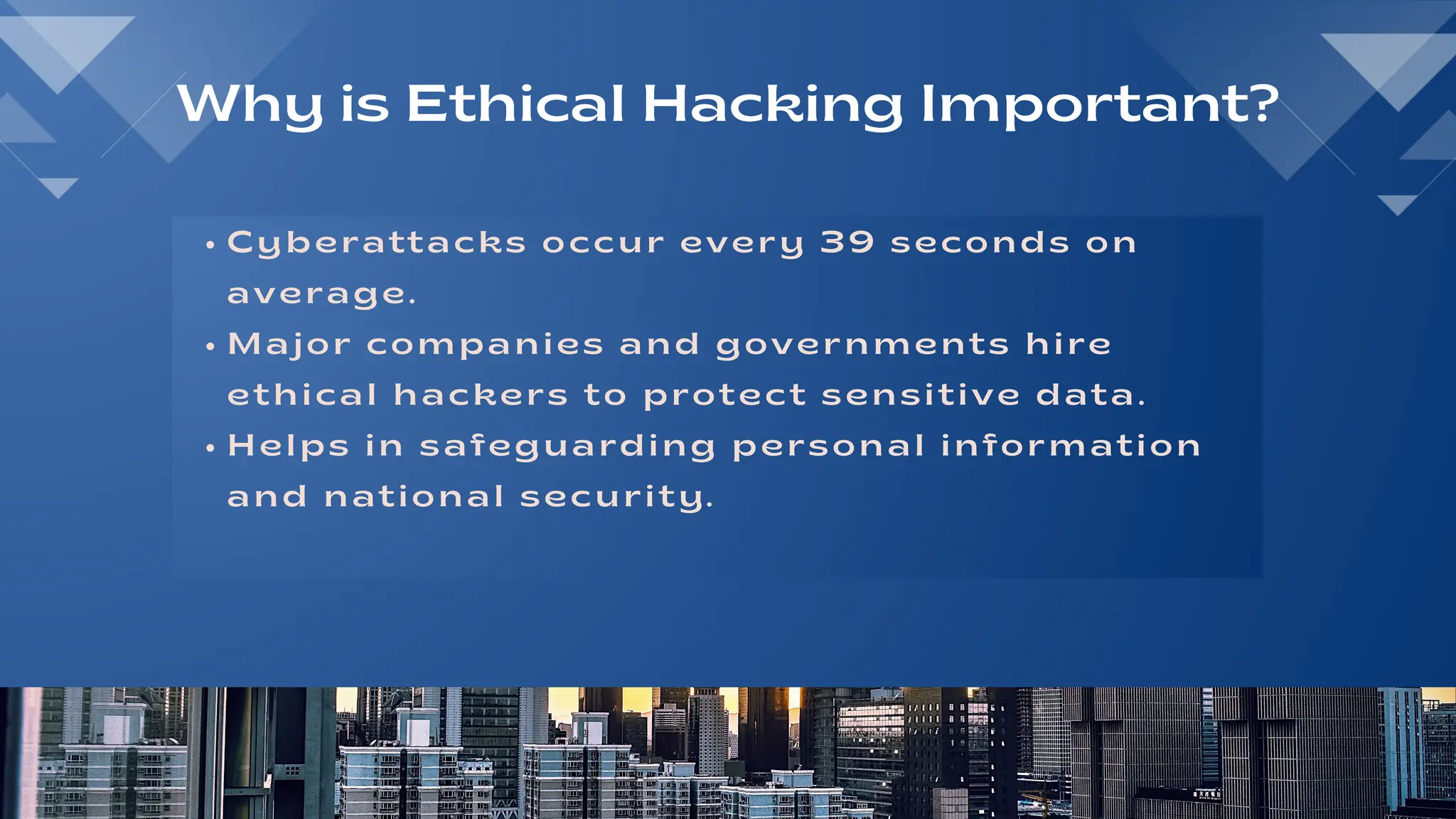 Why is Ethical Hacking Important?

• Cyberattacks occur every 39 seconds on average.
• Major companies and governments hire ethical hackers to protect sensitive data.
• Helps in safeguarding personal information and national security.